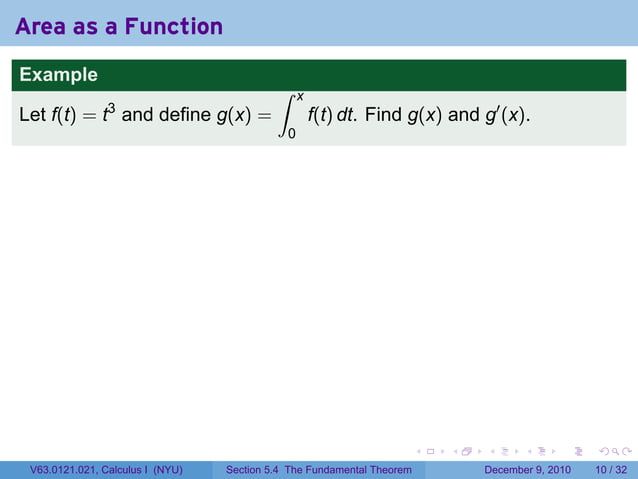 Area as a Function

Example

Let $f(t) = t^3$ and define $g(x) = \int_0^x f(t)\,dt$. Find $g(x)$ and $g'(x)$.

V63.0121.021, Calculus I (NYU) Section 5.4 The Fundamental Theorem December 9, 2010 10 / 32